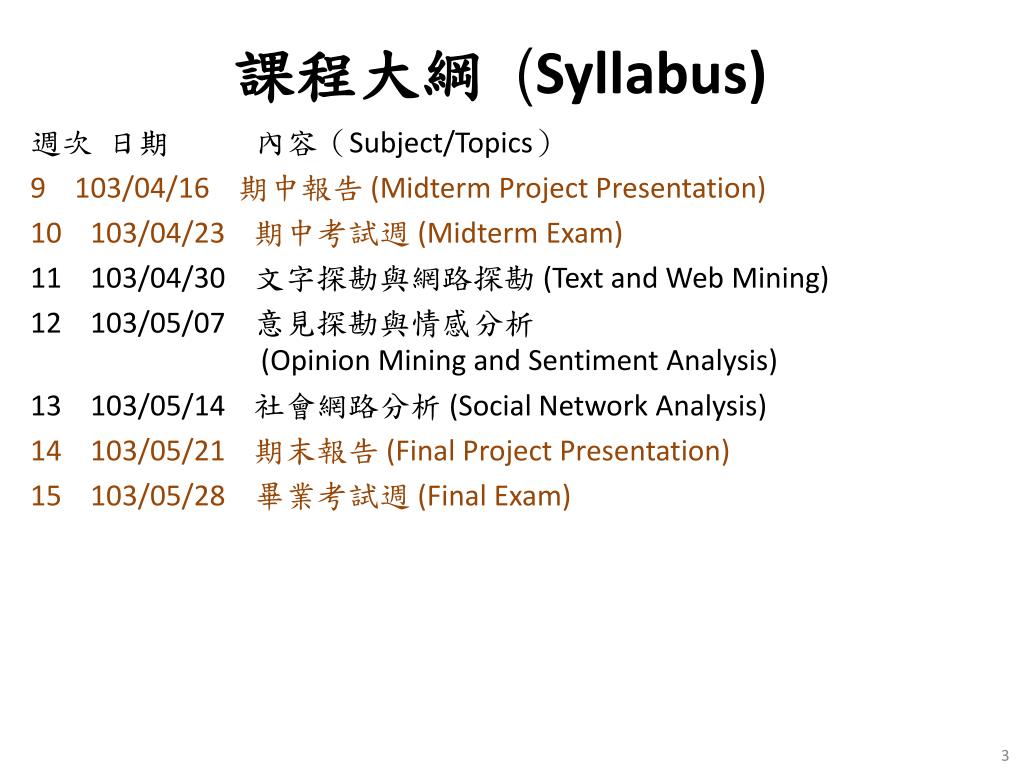 課程大綱 (Syllabus)

週次 日期 內容（Subject/Topics）
9 103/04/16 期中報告 (Midterm Project Presentation)
10 103/04/23 期中考試週 (Midterm Exam)
11 103/04/30 文字探勘與網路探勘 (Text and Web Mining)
12 103/05/07 意見探勘與情感分析 (Opinion Mining and Sentiment Analysis)
13 103/05/14 社會網路分析 (Social Network Analysis)
14 103/05/21 期末報告 (Final Project Presentation)
15 103/05/28 畢業考試週 (Final Exam)

3